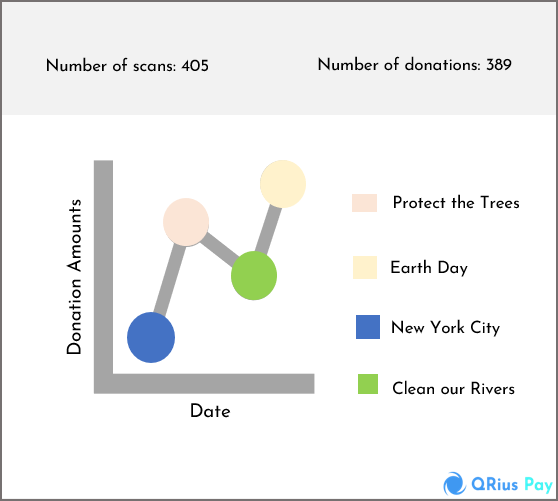 Number of scans: 405

Number of donations: 389

Donation Amounts

Date

Protect the Trees

Earth Day

New York City

Clean our Rivers

QRius Pay